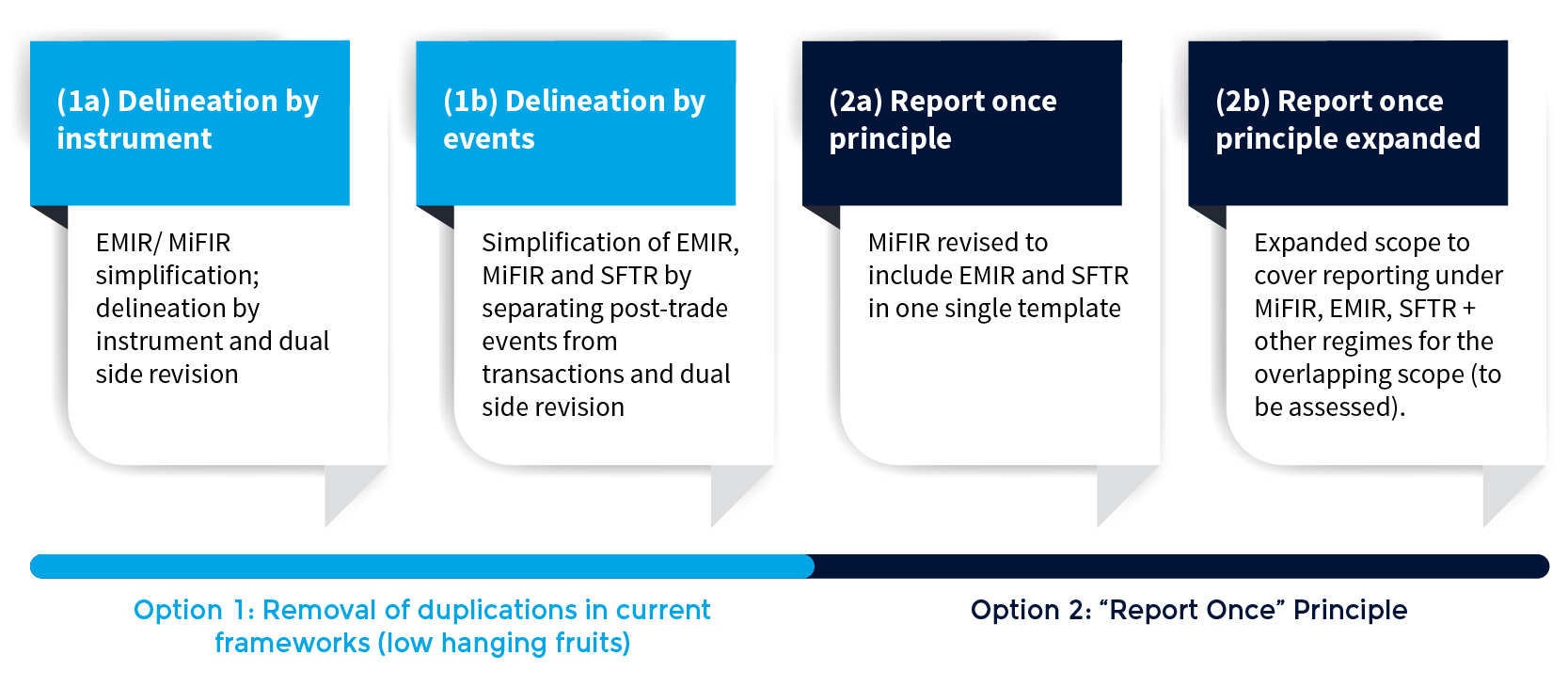 (1a) Delineation by instrument

EMIR/ MiFIR simplification; delineation by instrument and dual side revision

(1b) Delineation by events

Simplification of EMIR, MiFIR and SFTR by separating post-trade events from transactions and dual side revision

(2a) Report once principle

MiFIR revised to include EMIR and SFTR in one single template

(2b) Report once principle expanded

Expanded scope to cover reporting under MiFIR, EMIR, SFTR + other regimes for the overlapping scope (to be assessed).

Option 1: Removal of duplications in current frameworks (low hanging fruits)

Option 2: “Report Once” Principle